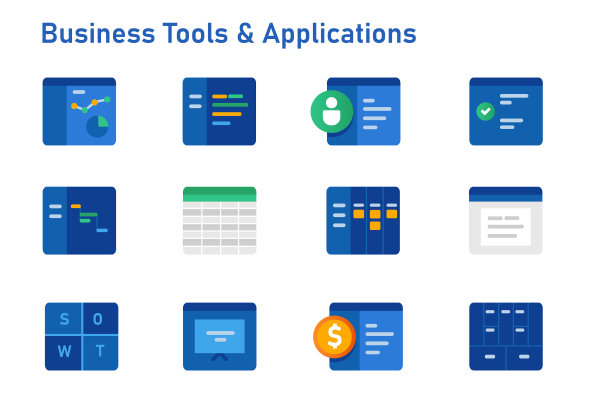 Business Tools & Applications

S O
W T

$